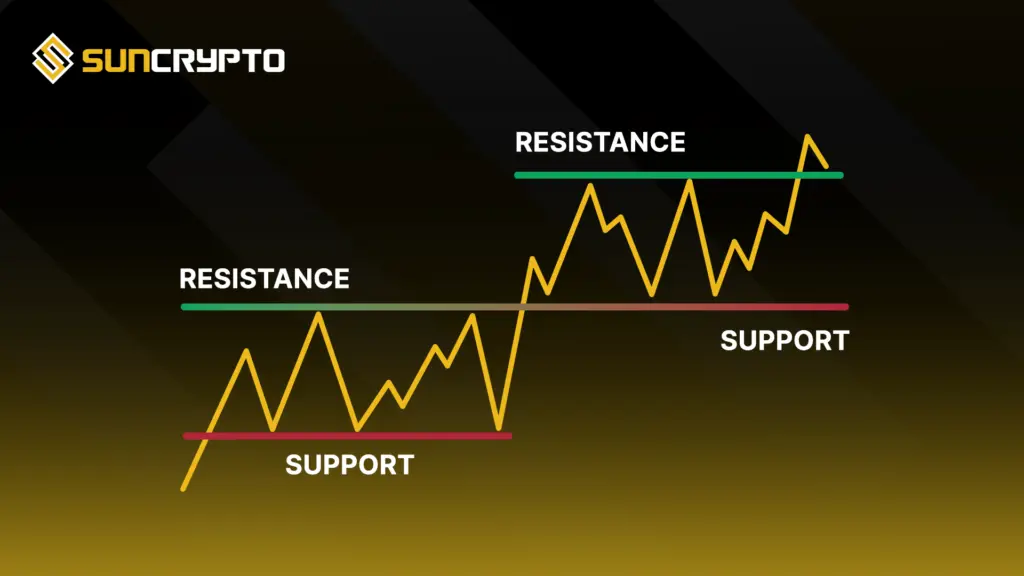 SUNCRYPTO

RESISTANCE

RESISTANCE

SUPPORT

SUPPORT